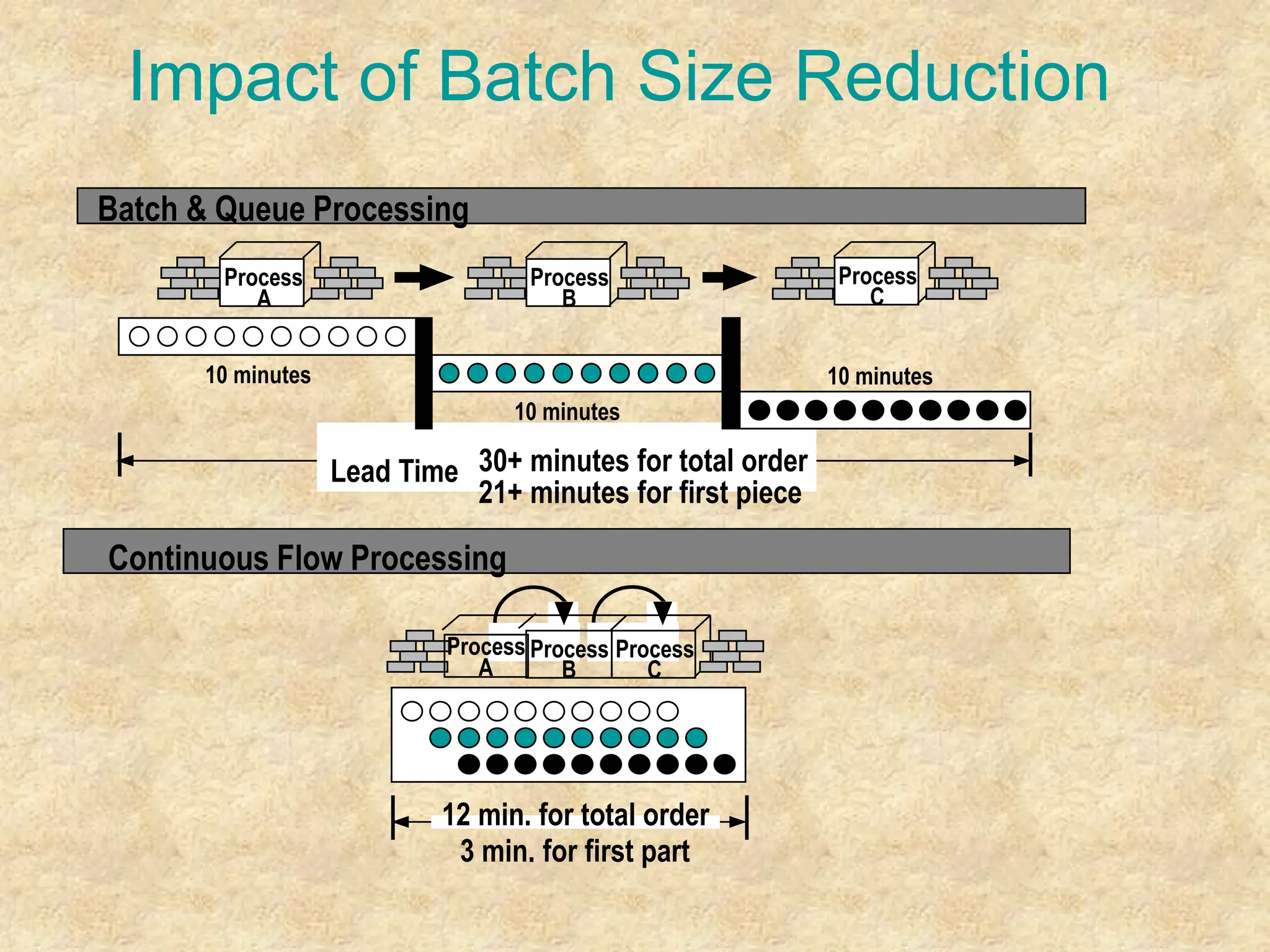 Impact of Batch Size Reduction

Batch & Queue Processing

Process A

Process B

Process C

10 minutes

10 minutes

10 minutes

Lead Time

30+ minutes for total order
21+ minutes for first piece

Continuous Flow Processing

Process A

Process B

Process C

12 min. for total order
3 min. for first part